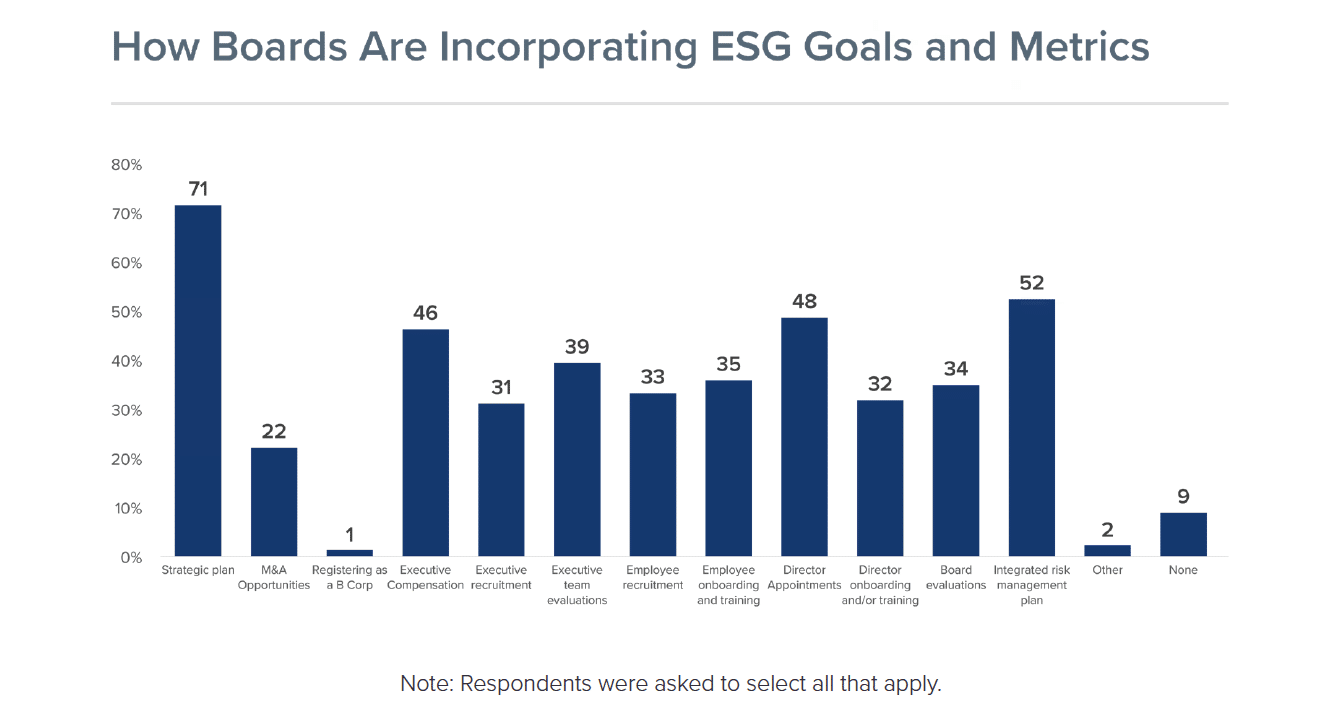 How Boards Are Incorporating ESG Goals and Metrics

80%
70%
60%
50%
40%
30%
20%
10%
0%

71
22
1
46
31
39
33
35
48
32
34
52
2
9

Strategic plan
M&A Opportunities
Registering as a B Corp
Executive Compensation
Executive recruitment
Executive team evaluations
Employee recruitment
Employee onboarding and training
Director Appointments
Director onboarding and/or training
Board evaluations
Integrated risk management plan
Other
None

Note: Respondents were asked to select all that apply.